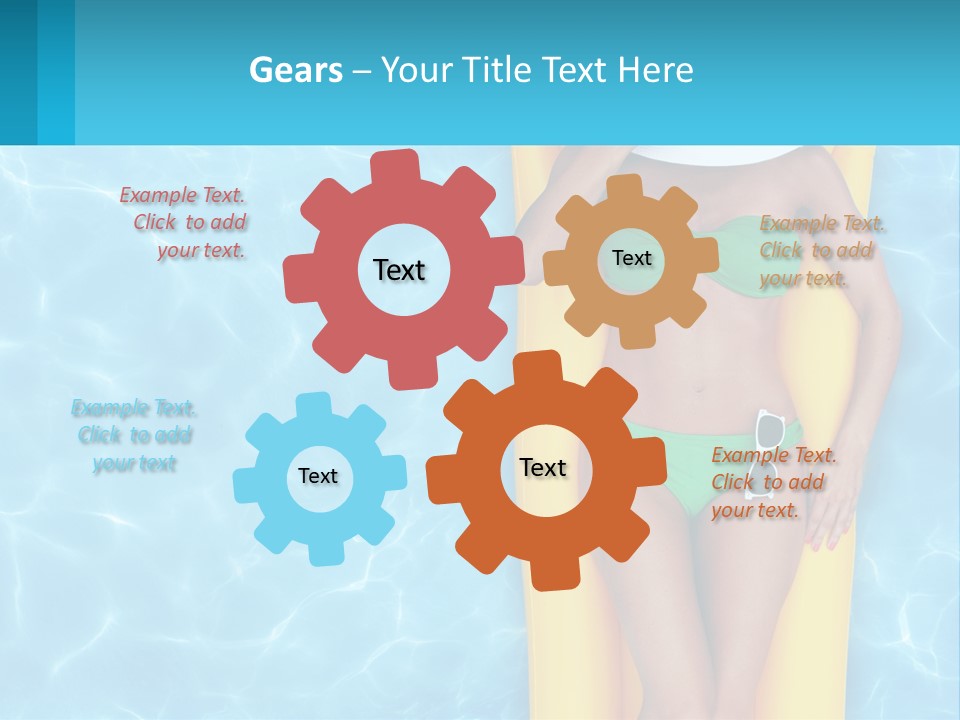 Gears – Your Title Text Here

Example Text. Click to add your text.

Text

Text

Example Text. Click to add your text.

Example Text. Click to add your text

Text

Text

Example Text. Click to add your text.